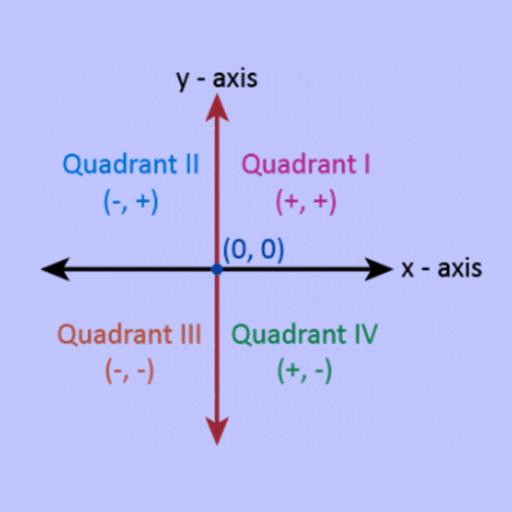 y - axis

Quadrant II
(-, +)

Quadrant I
(+, +)

(0, 0)

x - axis

Quadrant III
(-, -)

Quadrant IV
(+, -)